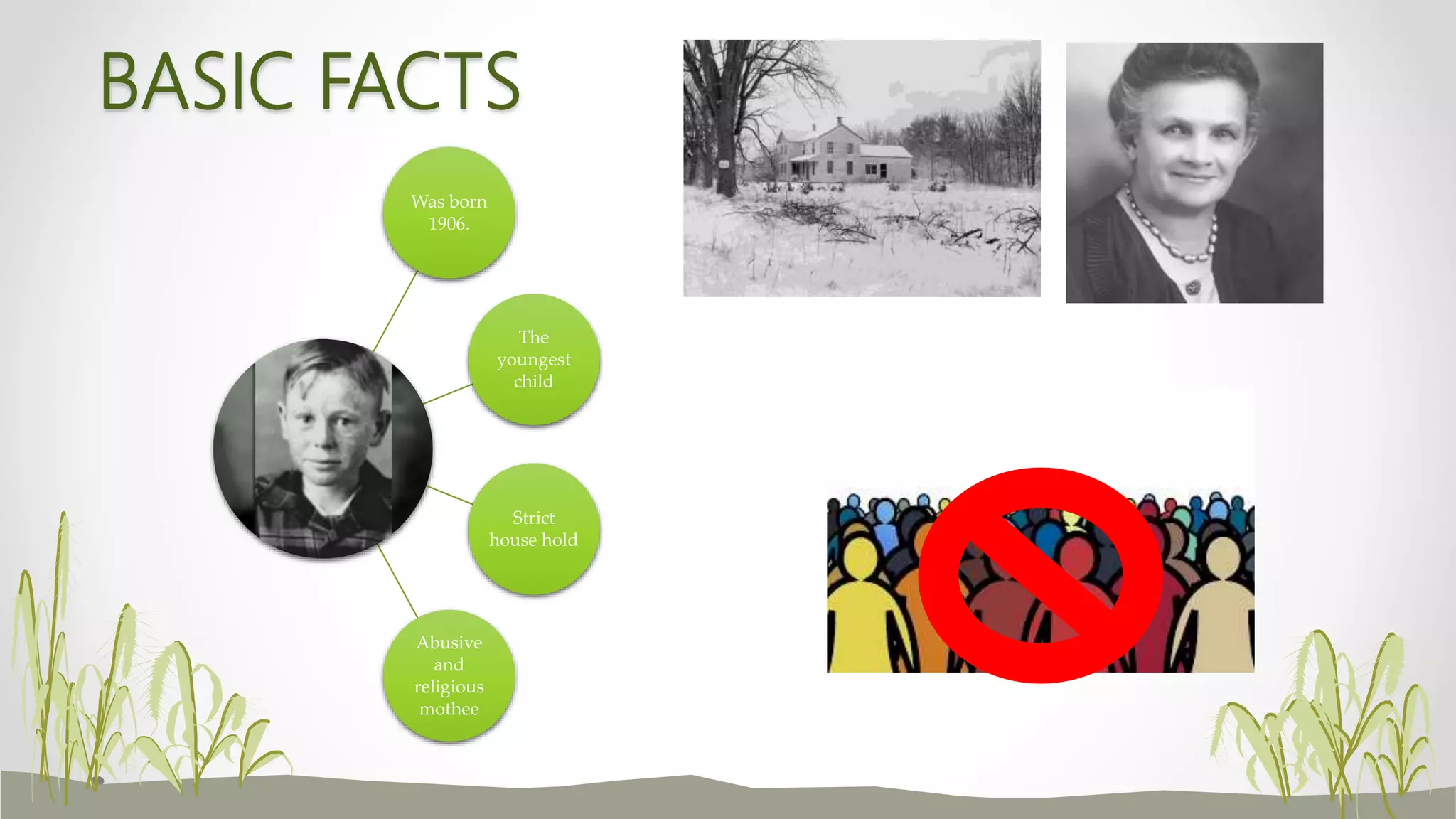 BASIC FACTS

Was born 1906.

The youngest child

Strict house hold

Abusive and religious mothee